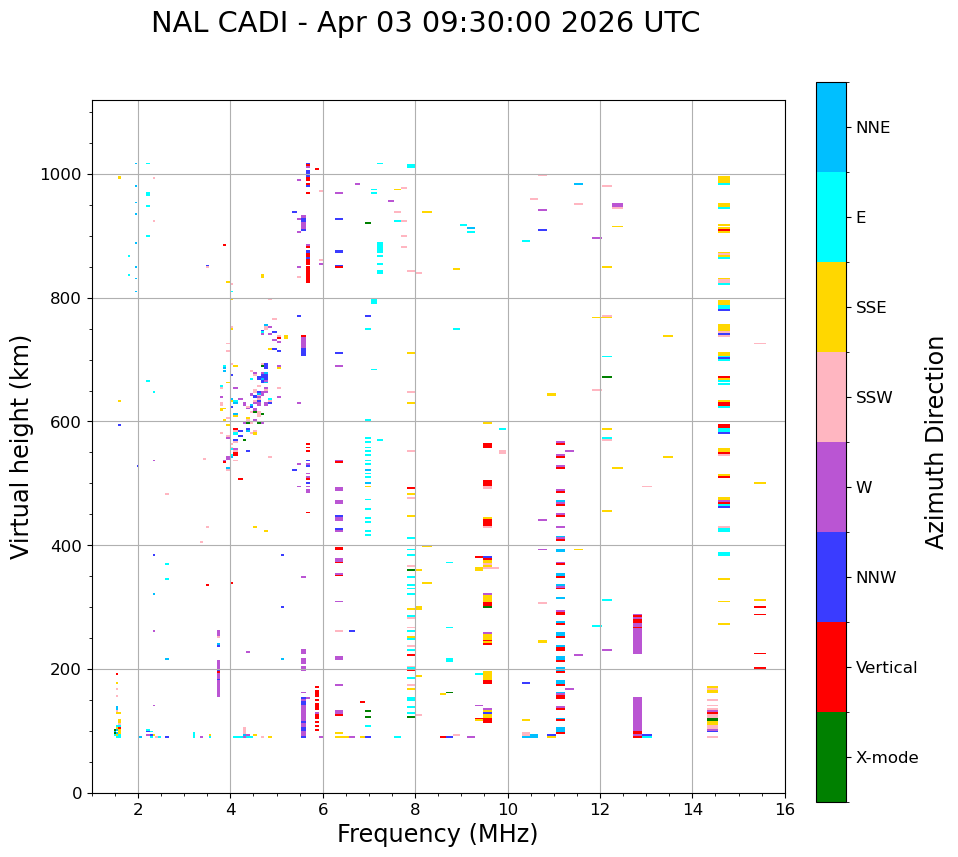 NAL CADI - Apr 03 09:30:00 2026 UTC

Virtual height (km)

1000
800
600
400
200
0

2
4
6
8
10
12
14
16

Frequency (MHz)

NNE
E
SSE
SSW
W
NNW
Vertical
X-mode

Azimuth Direction